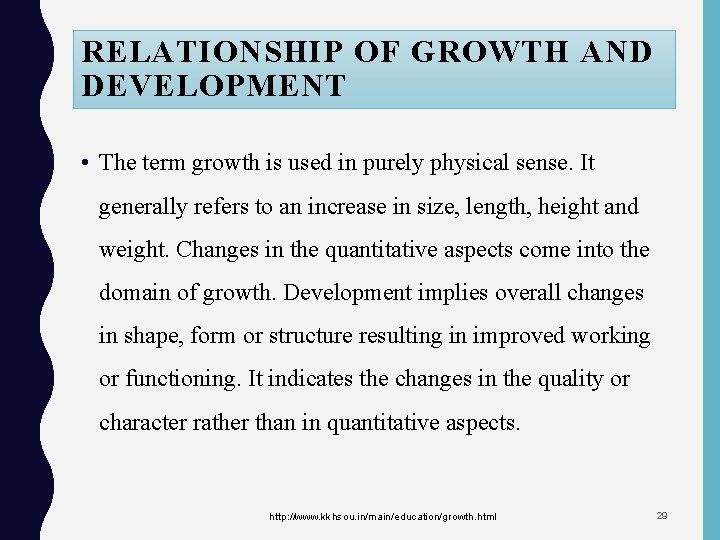 RELATIONSHIP OF GROWTH AND DEVELOPMENT

• The term growth is used in purely physical sense. It generally refers to an increase in size, length, height and weight. Changes in the quantitative aspects come into the domain of growth. Development implies overall changes in shape, form or structure resulting in improved working or functioning. It indicates the changes in the quality or character rather than in quantitative aspects.

http://www.kkhsou.in/main/education/growth.html

29